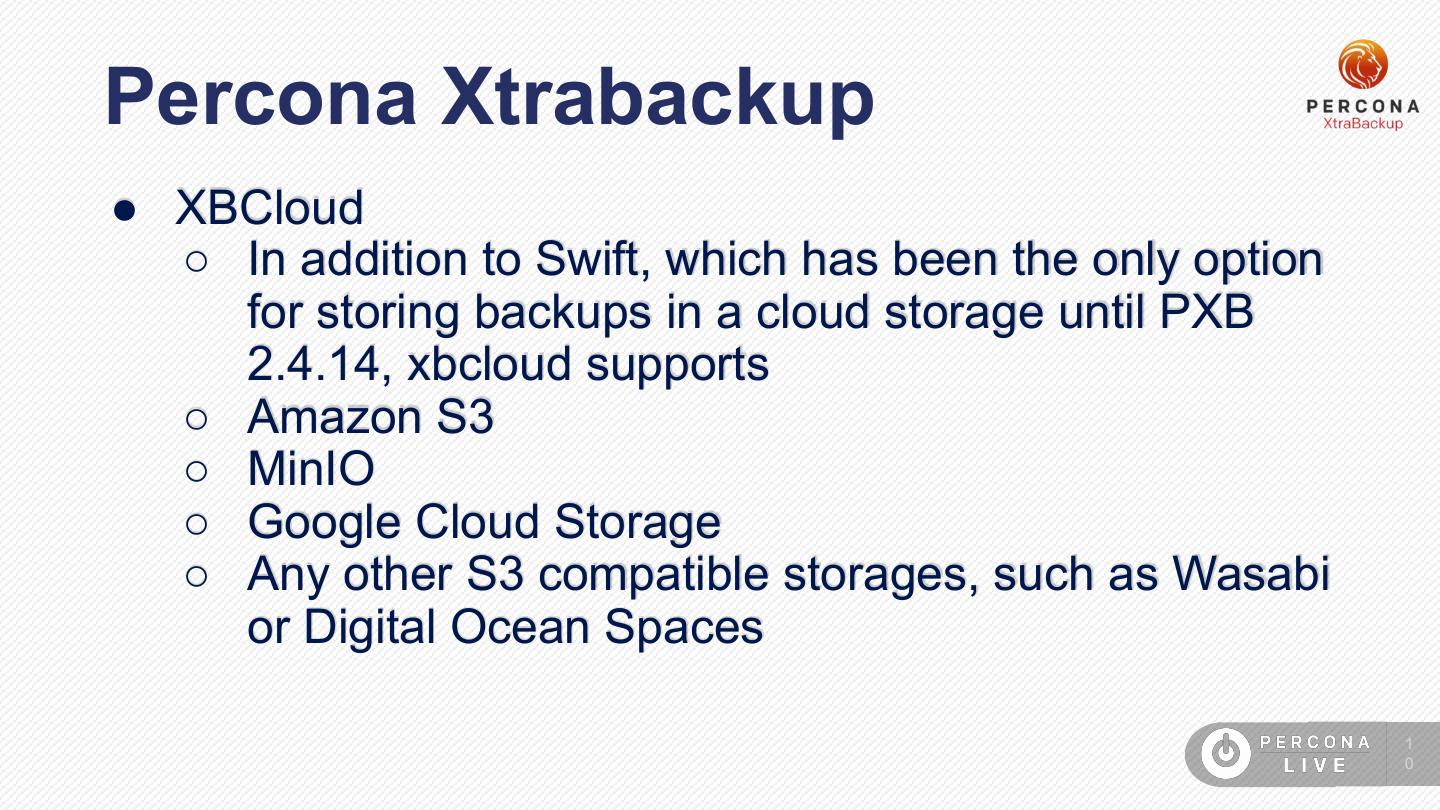 Percona Xtrabackup

PERCONA
XtraBackup

● XBCloud
○ In addition to Swift, which has been the only option for storing backups in a cloud storage until PXB 2.4.14, xbcloud supports
○ Amazon S3
○ MinIO
○ Google Cloud Storage
○ Any other S3 compatible storages, such as Wasabi or Digital Ocean Spaces

PERCONA
LIVE

10